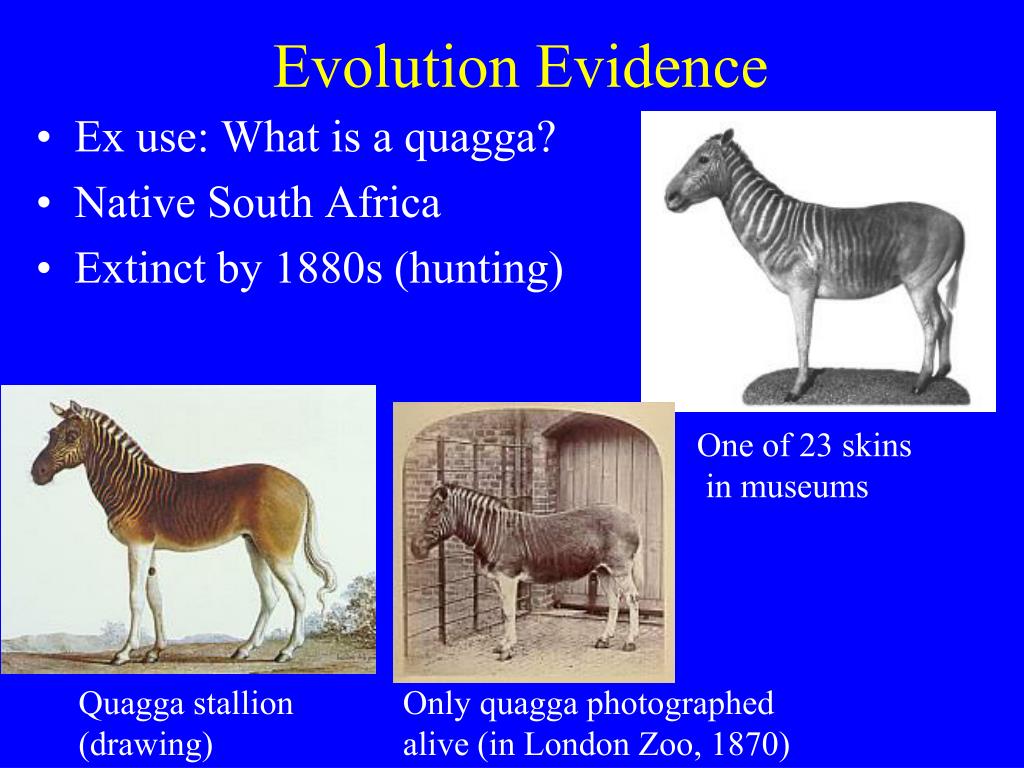 Evolution Evidence

• Ex use: What is a quagga?
• Native South Africa
• Extinct by 1880s (hunting)

One of 23 skins in museums

Quagga stallion (drawing)

Only quagga photographed alive (in London Zoo, 1870)